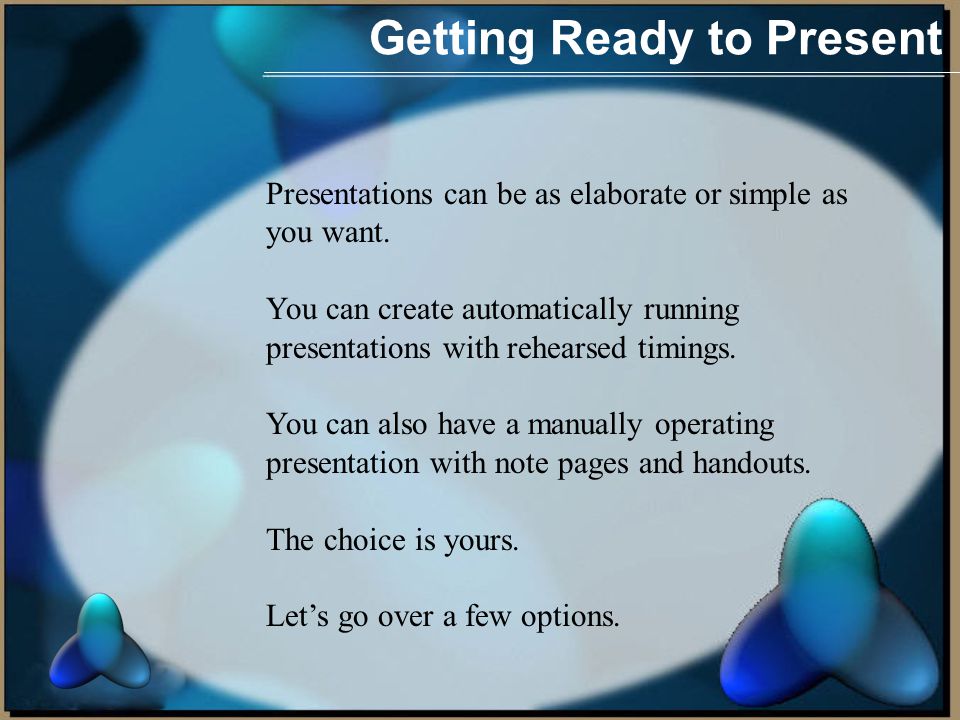 Getting Ready to Present

Presentations can be as elaborate or simple as you want.

You can create automatically running presentations with rehearsed timings.

You can also have a manually operating presentation with note pages and handouts.

The choice is yours.

Let’s go over a few options.